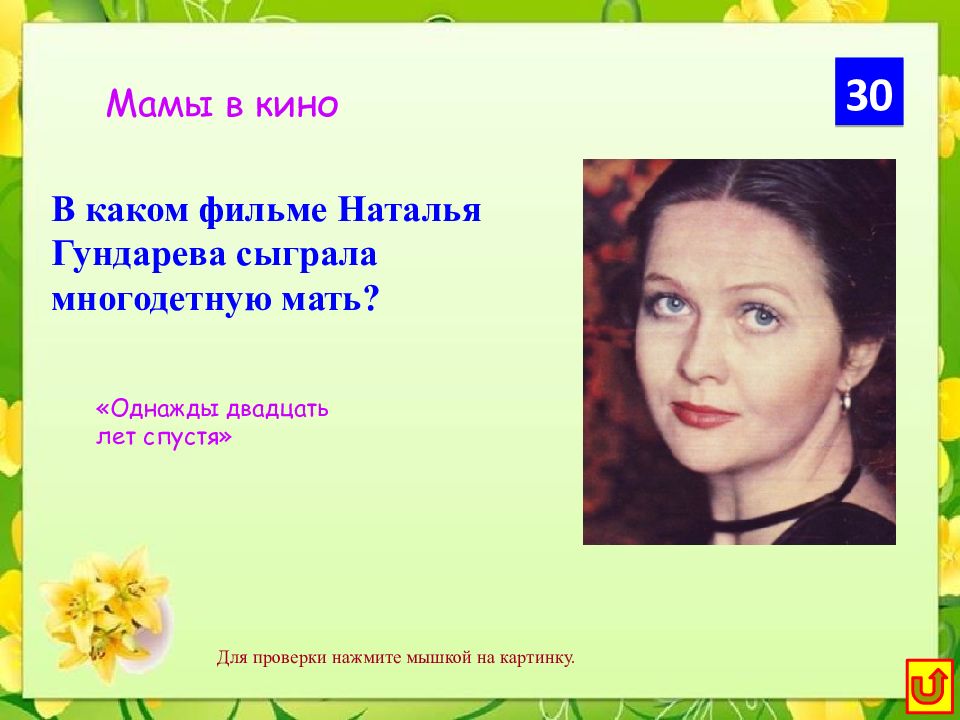 Мамы в кино

30

В каком фильме Наталья Гундарева сыграла многодетную мать?

«Однажды двадцать лет спустя»

Для проверки нажмите мышкой на картинку.